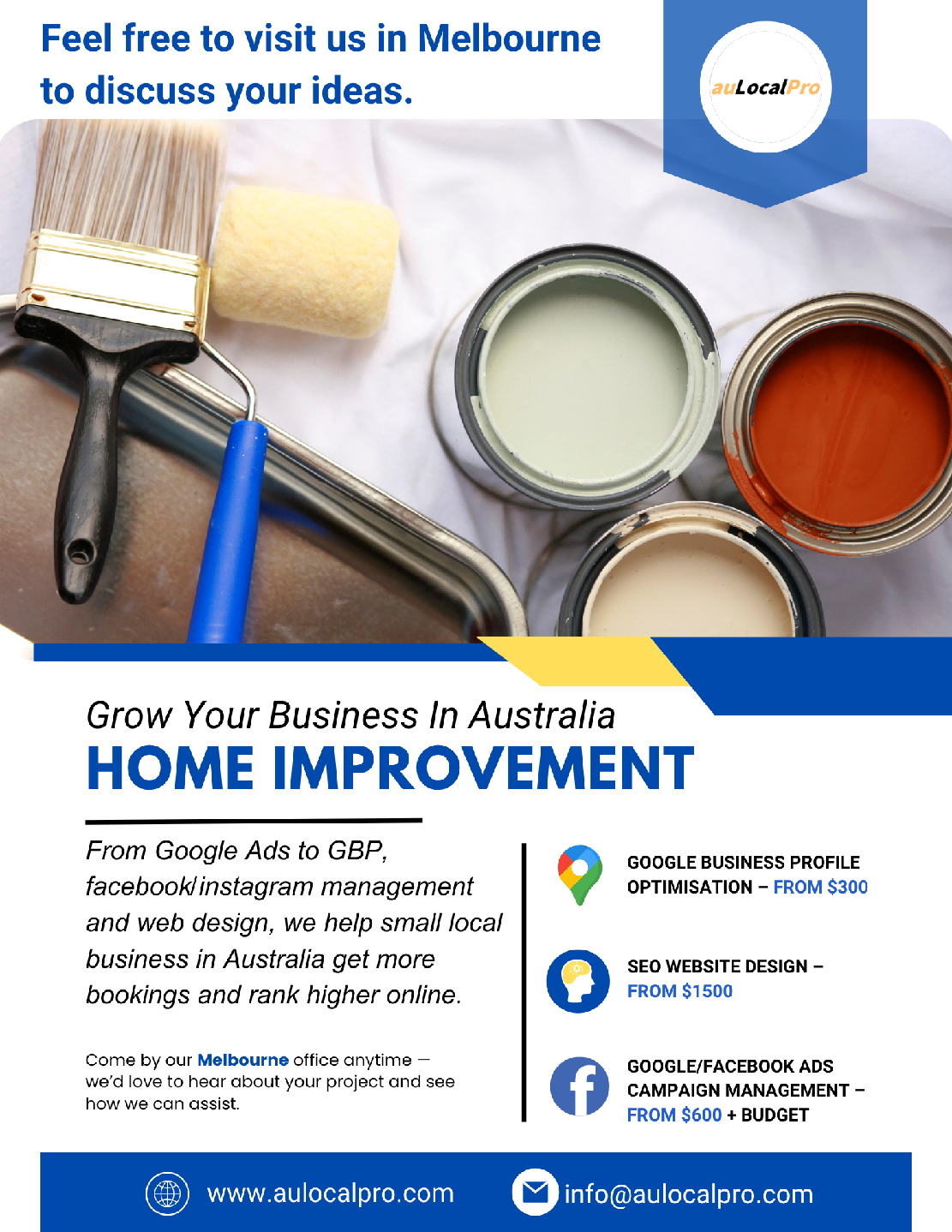 Feel free to visit us in Melbourne to discuss your ideas.

auLocalPro

Grow Your Business In Australia
HOME IMPROVEMENT

From Google Ads to GBP, facebook/instagram management and web design, we help small local business in Australia get more bookings and rank higher online.

Come by our Melbourne office anytime — we'd love to hear about your project and see how we can assist.

GOOGLE BUSINESS PROFILE OPTIMISATION – FROM $300

SEO WEBSITE DESIGN – FROM $1500

GOOGLE/FACEBOOK ADS CAMPAIGN MANAGEMENT – FROM $600 + BUDGET

www.aulocalpro.com

info@aulocalpro.com